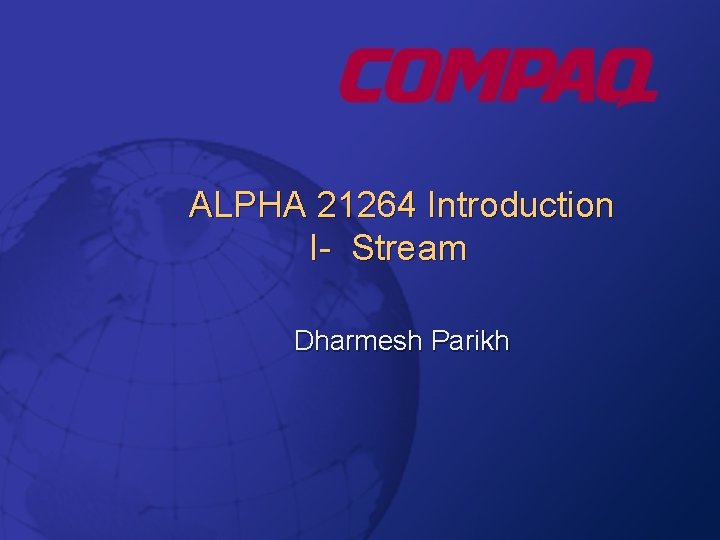 COMPAQ

ALPHA 21264 Introduction
I- Stream

Dharmesh Parikh